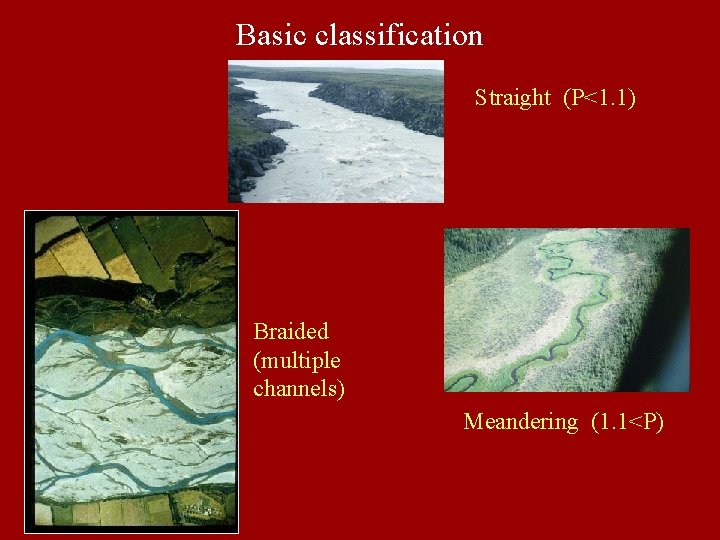 Basic classification

Straight (P<1.1)

Braided (multiple channels)

Meandering (1.1<P)